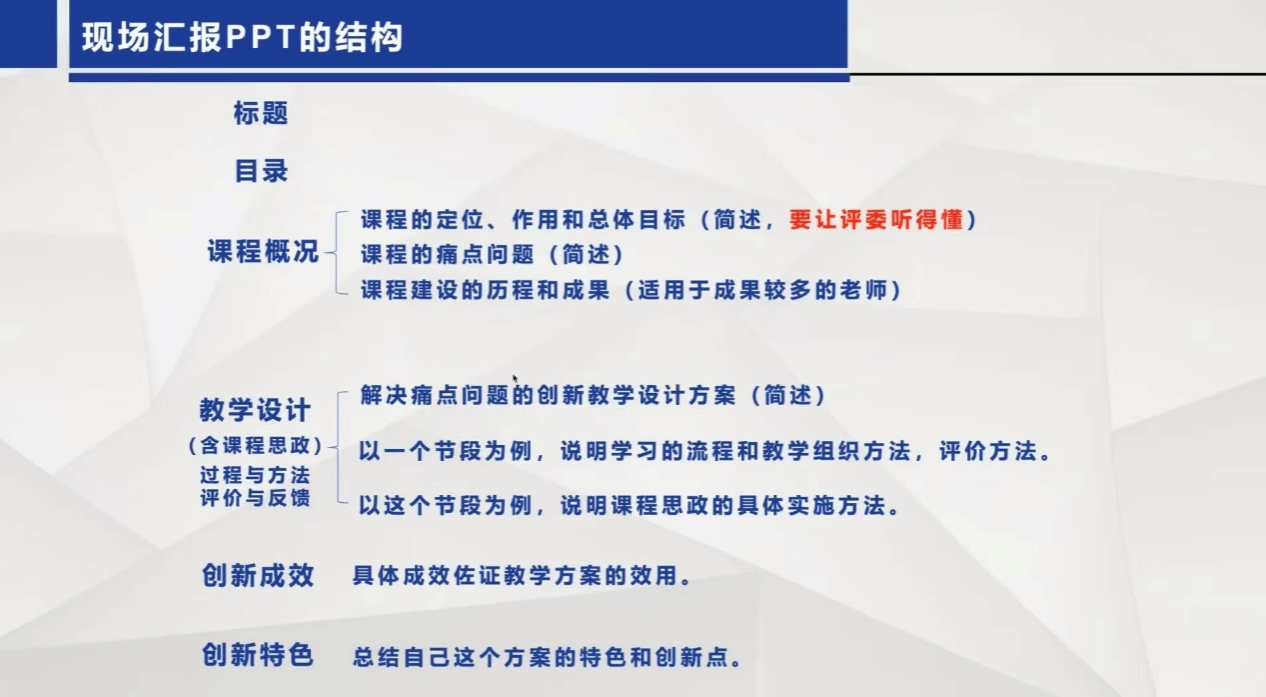 现场汇报PPT的结构

标题

目录

课程概况

课程的定位、作用和总体目标（简述，要让评委听得懂）

课程的痛点问题（简述）

课程建设的历程和成果（适用于成果较多的老师）

教学设计
（含课程思政）
过程与方法
评价与反馈

解决痛点问题的创新教学设计方案（简述）

以一个节段为例，说明学习的流程和教学组织方法，评价方法。

以这个节段为例，说明课程思政的具体实施方法。

创新成效 具体成效佐证教学方案的效用。

创新特色 总结自己这个方案的特色和创新点。